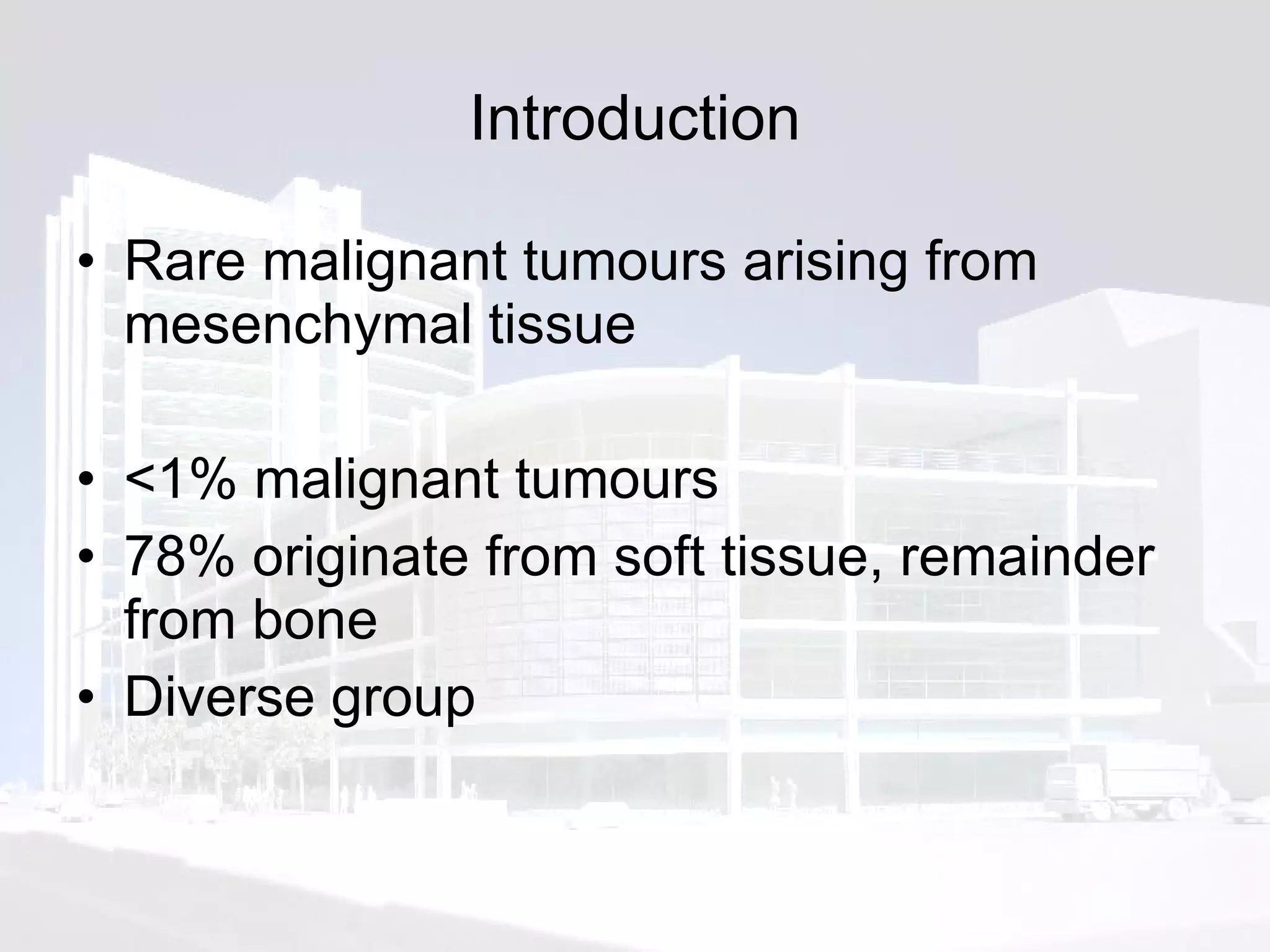 Introduction

• Rare malignant tumours arising from mesenchymal tissue

• <1% malignant tumours
• 78% originate from soft tissue, remainder from bone
• Diverse group